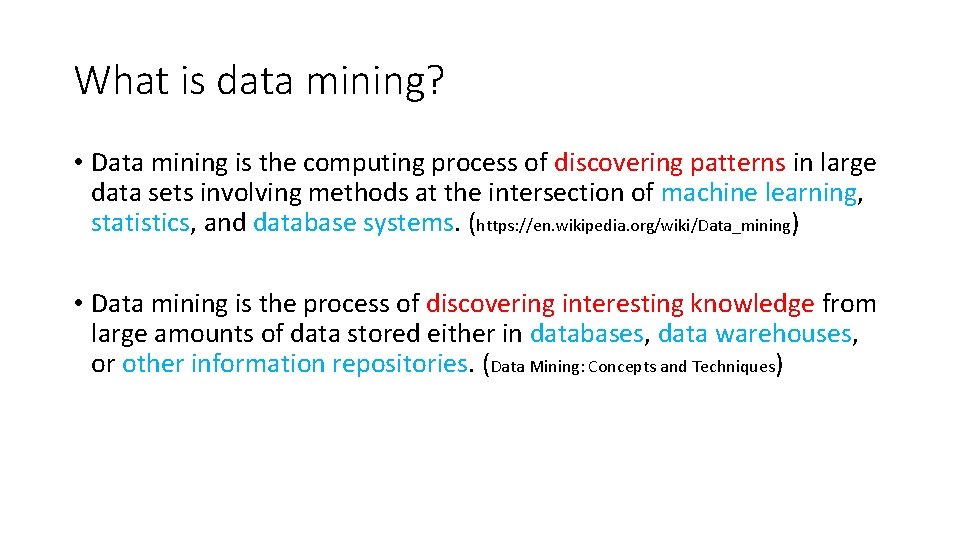 What is data mining?

• Data mining is the computing process of discovering patterns in large data sets involving methods at the intersection of machine learning, statistics, and database systems. (https://en.wikipedia.org/wiki/Data_mining)

• Data mining is the process of discovering interesting knowledge from large amounts of data stored either in databases, data warehouses, or other information repositories. (Data Mining: Concepts and Techniques)